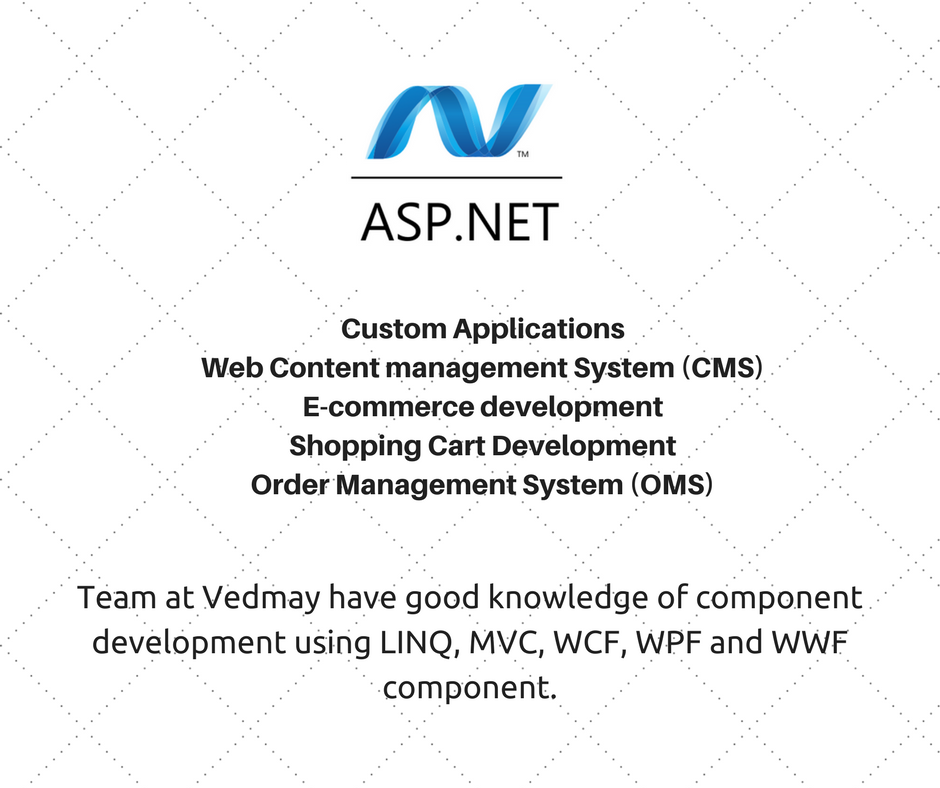 ™

ASP.NET

Custom Applications
Web Content management System (CMS)
E-commerce development
Shopping Cart Development
Order Management System (OMS)

Team at Vedmay have good knowledge of component development using LINQ, MVC, WCF, WPF and WWF component.